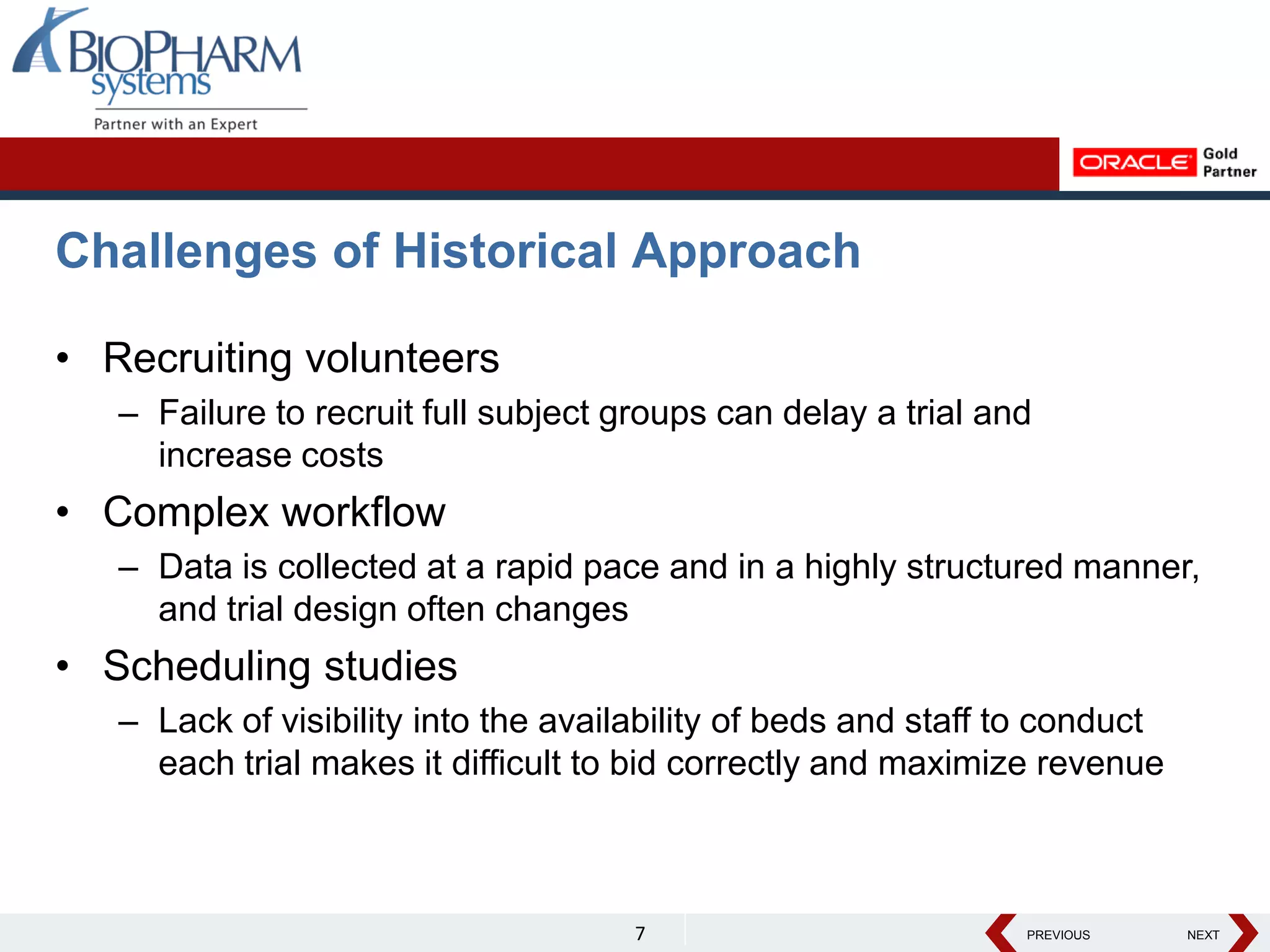 BIOPHARM systems
Partner with an Expert

ORACLE Gold Partner

Challenges of Historical Approach

• Recruiting volunteers
– Failure to recruit full subject groups can delay a trial and increase costs
• Complex workflow
– Data is collected at a rapid pace and in a highly structured manner, and trial design often changes
• Scheduling studies
– Lack of visibility into the availability of beds and staff to conduct each trial makes it difficult to bid correctly and maximize revenue

7

PREVIOUS NEXT